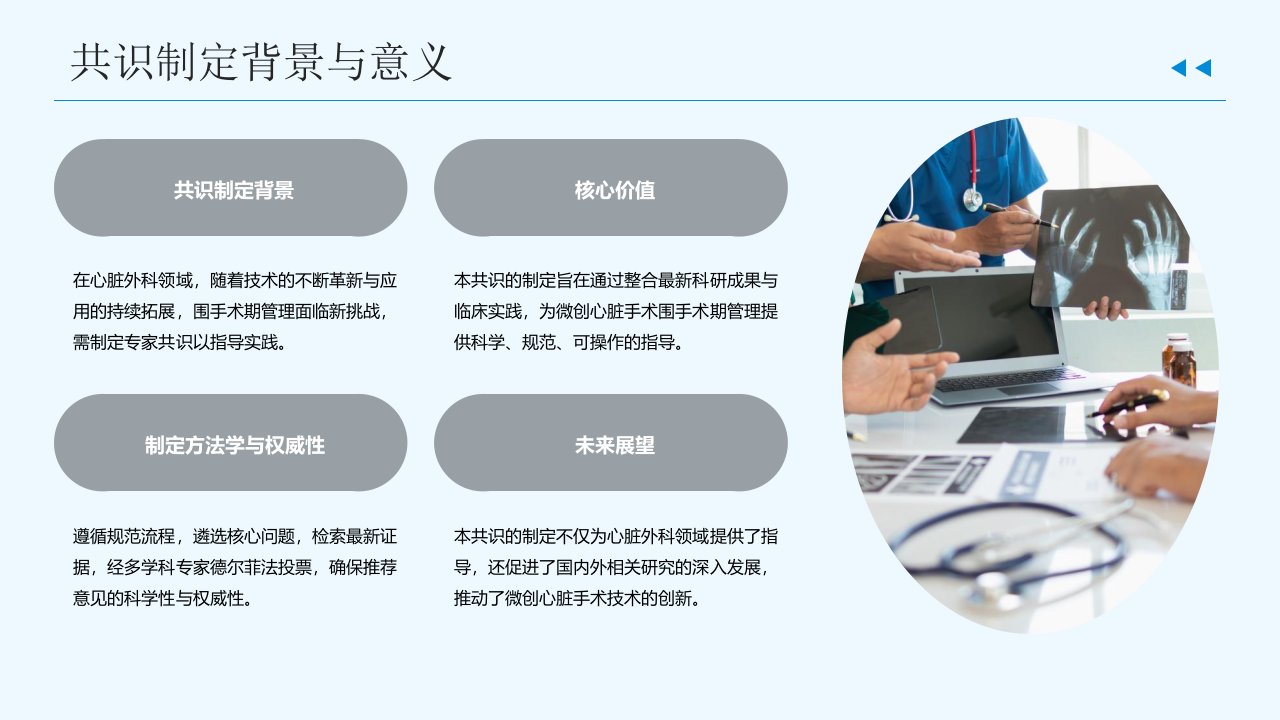 共识制定背景与意义

共识制定背景

在心脏外科领域，随着技术的不断革新与应用的持续拓展，围手术期管理面临新挑战，需制定专家共识以指导实践。

核心价值

本共识的制定旨在通过整合最新科研成果与临床实践，为微创心脏手术围手术期管理提供科学、规范、可操作的指导。

制定方法学与权威性

遵循规范流程，遴选核心问题，检索最新证据，经多学科专家德尔菲法投票，确保推荐意见的科学性与权威性。

未来展望

本共识的制定不仅为心脏外科领域提供了指导，还促进了国内外相关研究的深入发展，推动了微创心脏手术技术的创新。